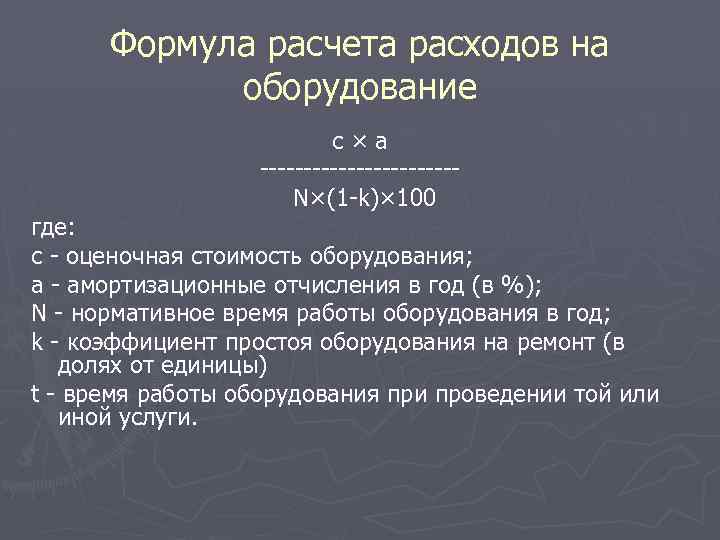 Формула расчета расходов на оборудование

c × a
-----------------------
N×(1-k)×100

где:
c - оценочная стоимость оборудования;
a - амортизационные отчисления в год (в %);
N - нормативное время работы оборудования в год;
k - коэффициент простоя оборудования на ремонт (в долях от единицы)
t - время работы оборудования при проведении той или иной услуги.